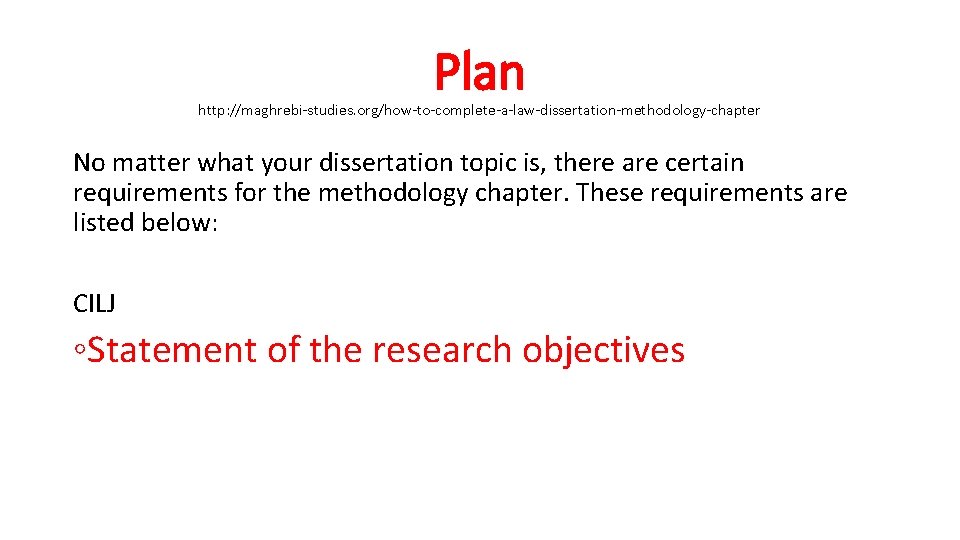 Plan

http://maghrebi-studies.org/how-to-complete-a-law-dissertation-methodology-chapter

No matter what your dissertation topic is, there are certain requirements for the methodology chapter. These requirements are listed below:

CILJ

◦Statement of the research objectives